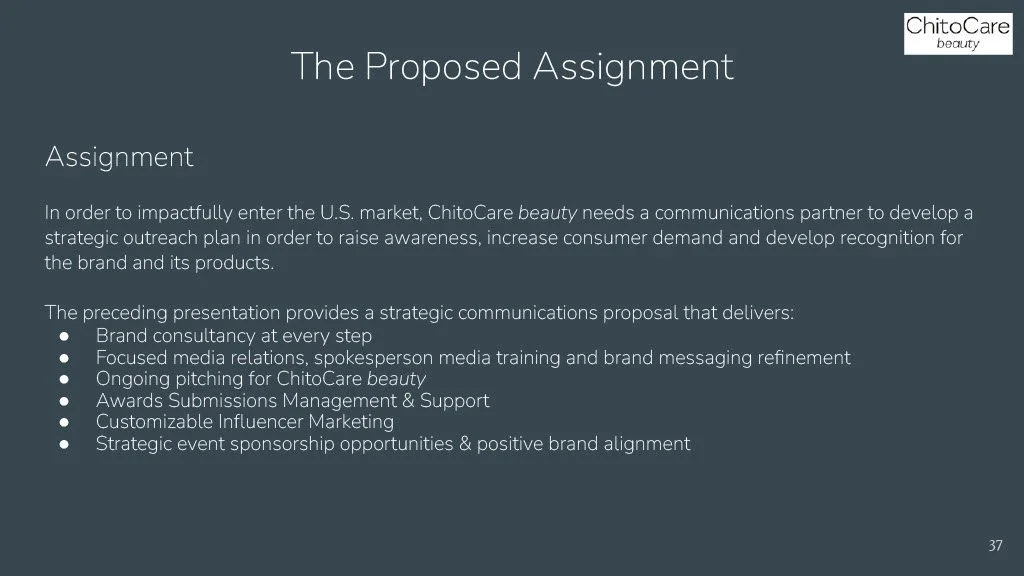 ChitoCare
beauty

The Proposed Assignment

Assignment

In order to impactfully enter the U.S. market, ChitoCare beauty needs a communications partner to develop a strategic outreach plan in order to raise awareness, increase consumer demand and develop recognition for the brand and its products.

The preceding presentation provides a strategic communications proposal that delivers:
● Brand consultancy at every step
● Focused media relations, spokesperson media training and brand messaging refinement
● Ongoing pitching for ChitoCare beauty
● Awards Submissions Management & Support
● Customizable Influencer Marketing
● Strategic event sponsorship opportunities & positive brand alignment

37